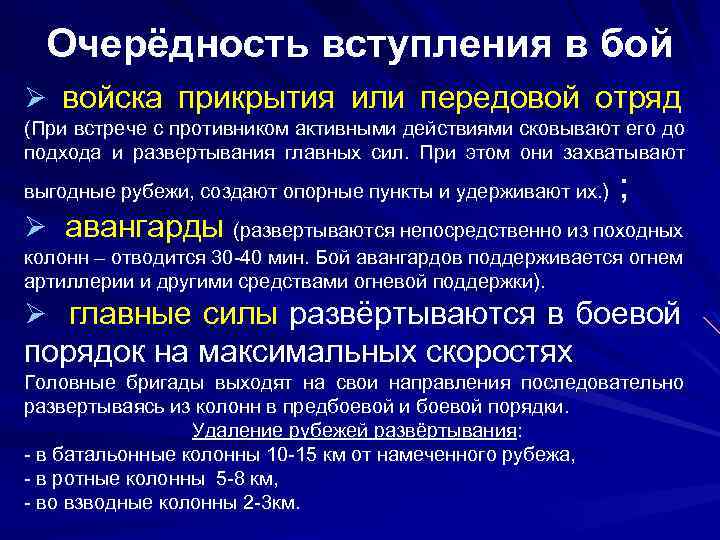 Очерёдность вступления в бой

➢ войска прикрытия или передовой отряд (При встрече с противником активными действиями сковывают его до подхода и развертывания главных сил. При этом они захватывают выгодные рубежи, создают опорные пункты и удерживают их.) ;

➢ авангарды (развертываются непосредственно из походных колонн – отводится 30-40 мин. Бой авангардов поддерживается огнем артиллерии и другими средствами огневой поддержки).

➢ главные силы развёртываются в боевой порядок на максимальных скоростях

Головные бригады выходят на свои направления последовательно развертываясь из колонн в предбоевой и боевой порядки.

Удаление рубежей развёртывания:

- в батальонные колонны 10-15 км от намеченного рубежа,

- в ротные колонны 5-8 км,

- во взводные колонны 2-3км.